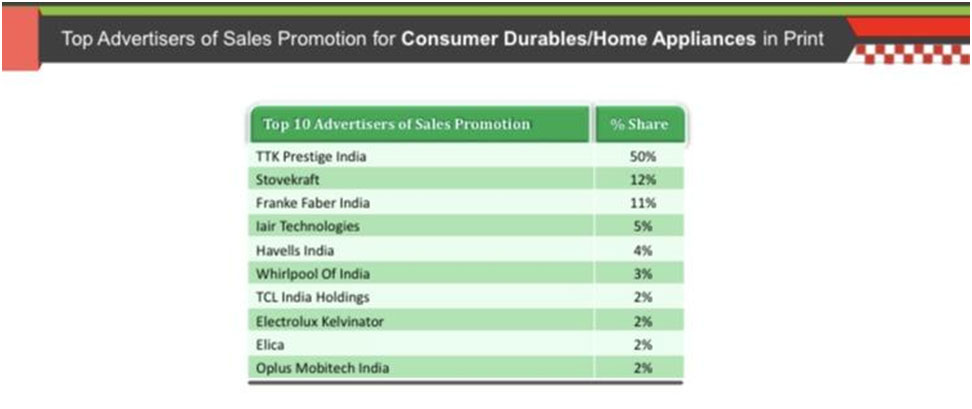 Top Advertisers of Sales Promotion for **Consumer Durables/Home Appliances** in Print

| Top 10 Advertisers of Sales Promotion | % Share |
|---|---|
| TTK Prestige India | 50% |
| Stovekraft | 12% |
| Franke Faber India | 11% |
| Iair Technologies | 5% |
| Havells India | 4% |
| Whirlpool Of India | 3% |
| TCL India Holdings | 2% |
| Electrolux Kelvinator | 2% |
| Elica | 2% |
| Oplus Mobitech India | 2% |